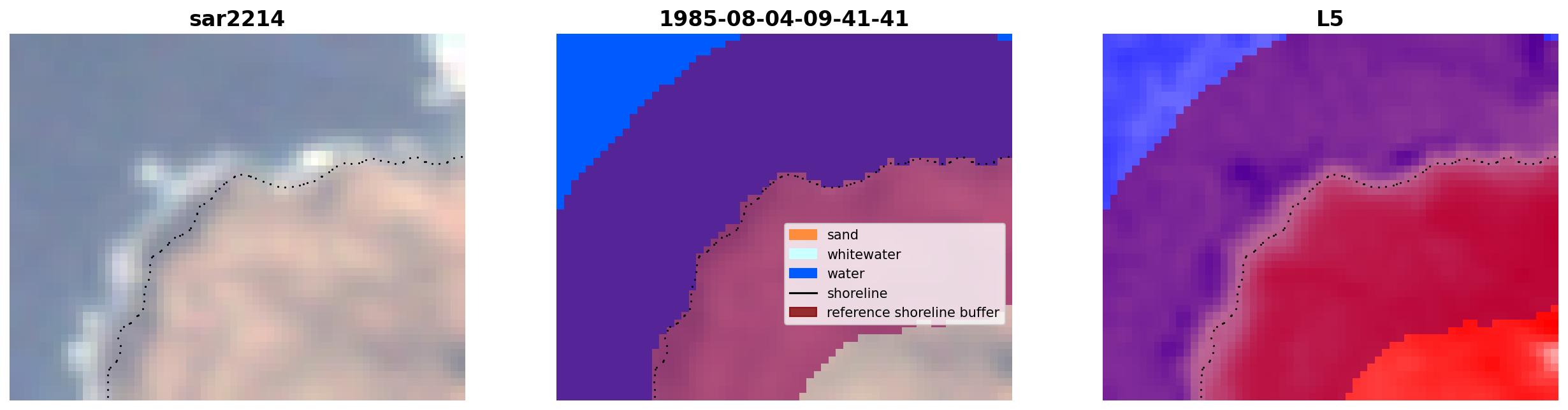 sar2214

1985-08-04-09-41-41

sand
whitewater
water
shoreline
reference shoreline buffer

L5